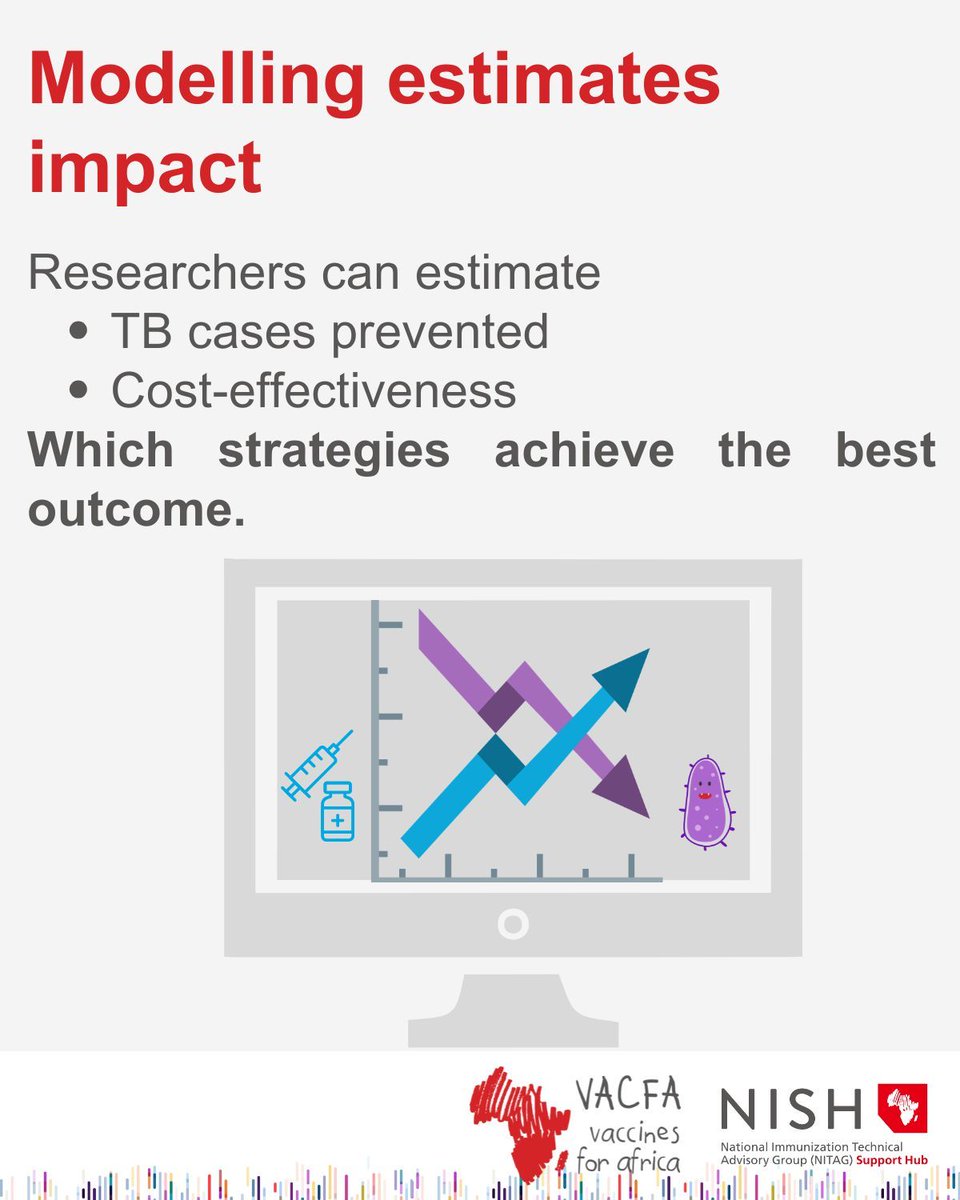 Modelling estimates impact

Researchers can estimate

- TB cases prevented
- Cost-effectiveness

Which strategies achieve the best outcome.

VACFA vaccines for africa

NISH

National Immunization Technical Advisory Group (NITAG) Support Hub